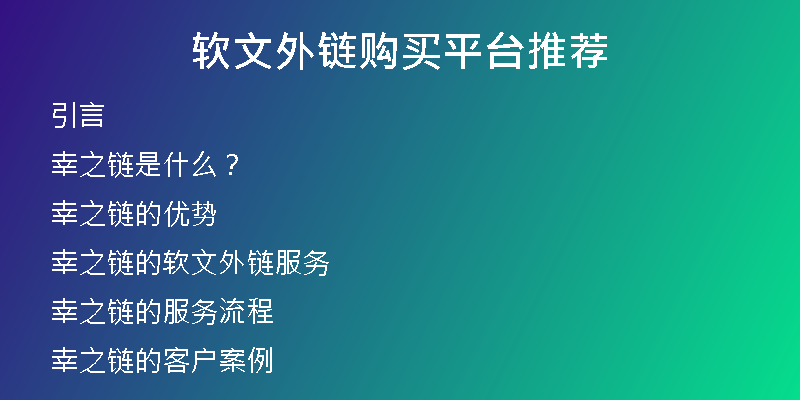 软文外链购买平台推荐

引言

幸之链是什么？

幸之链的优势

幸之链的软文外链服务

幸之链的服务流程

幸之链的客户案例